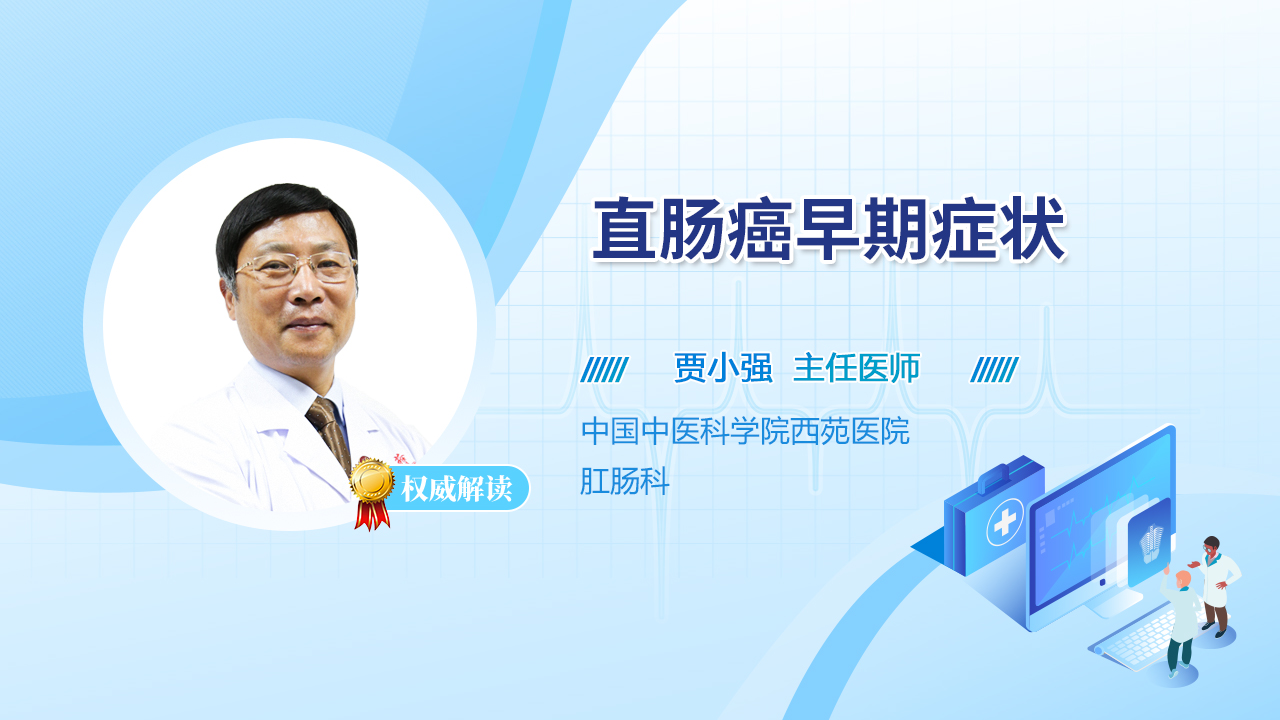 直肠癌早期症状

贾小强 主任医师

中国中医科学院西苑医院
肛肠科

权威解读